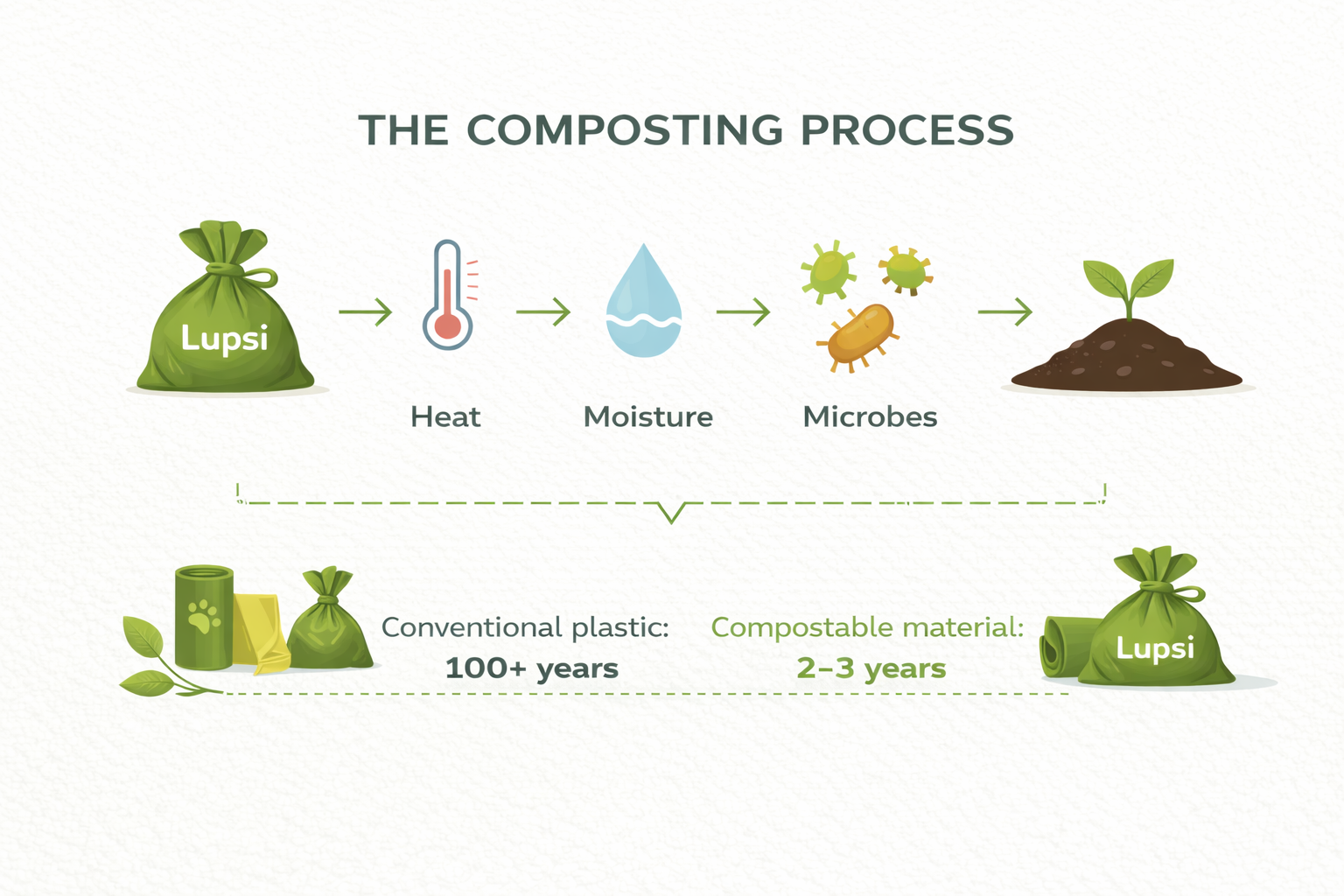 THE COMPOSTING PROCESS

Lupsi

Heat

Moisture

Microbes

Conventional plastic:
100+ years

Compostable material:
2–3 years

Lupsi